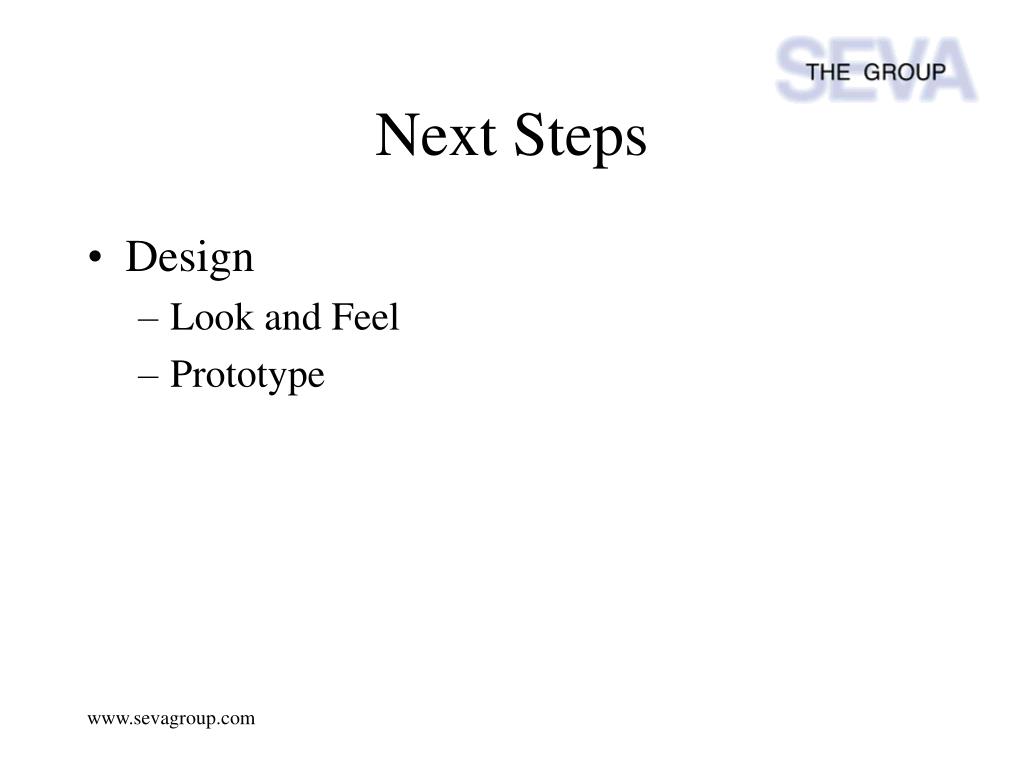 SEVA
THE GROUP

Next Steps

• Design
– Look and Feel
– Prototype

www.sevagroup.com